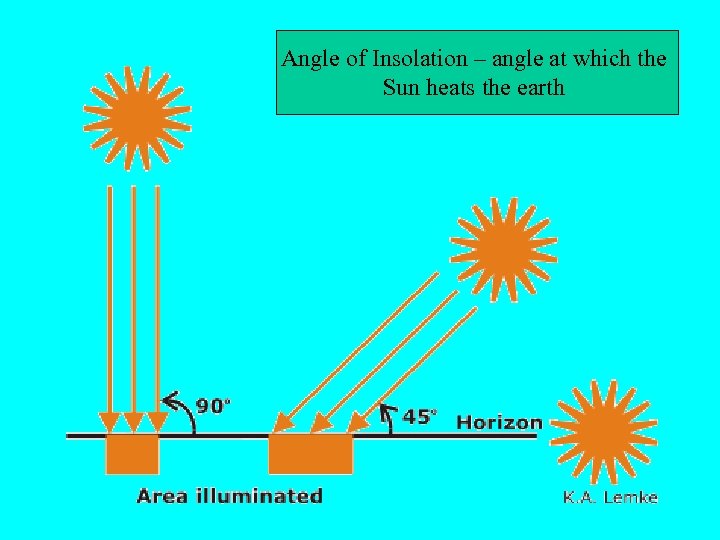 Angle of Insolation – angle at which the Sun heats the earth

90°

45°

Horizon

Area illuminated

K.A. Lemke